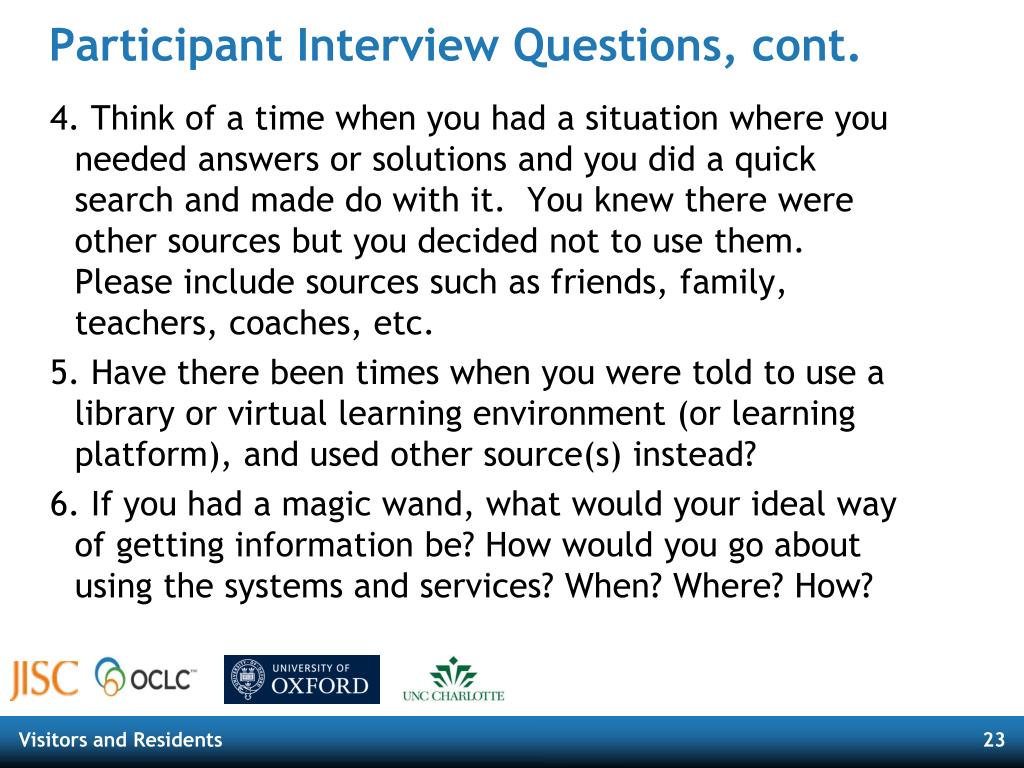 Participant Interview Questions, cont.

4. Think of a time when you had a situation where you needed answers or solutions and you did a quick search and made do with it. You knew there were other sources but you decided not to use them. Please include sources such as friends, family, teachers, coaches, etc.

5. Have there been times when you were told to use a library or virtual learning environment (or learning platform), and used other source(s) instead?

6. If you had a magic wand, what would your ideal way of getting information be? How would you go about using the systems and services? When? Where? How?

JISC OCLC UNIVERSITY OF OXFORD UNC CHARLOTTE

Visitors and Residents

23